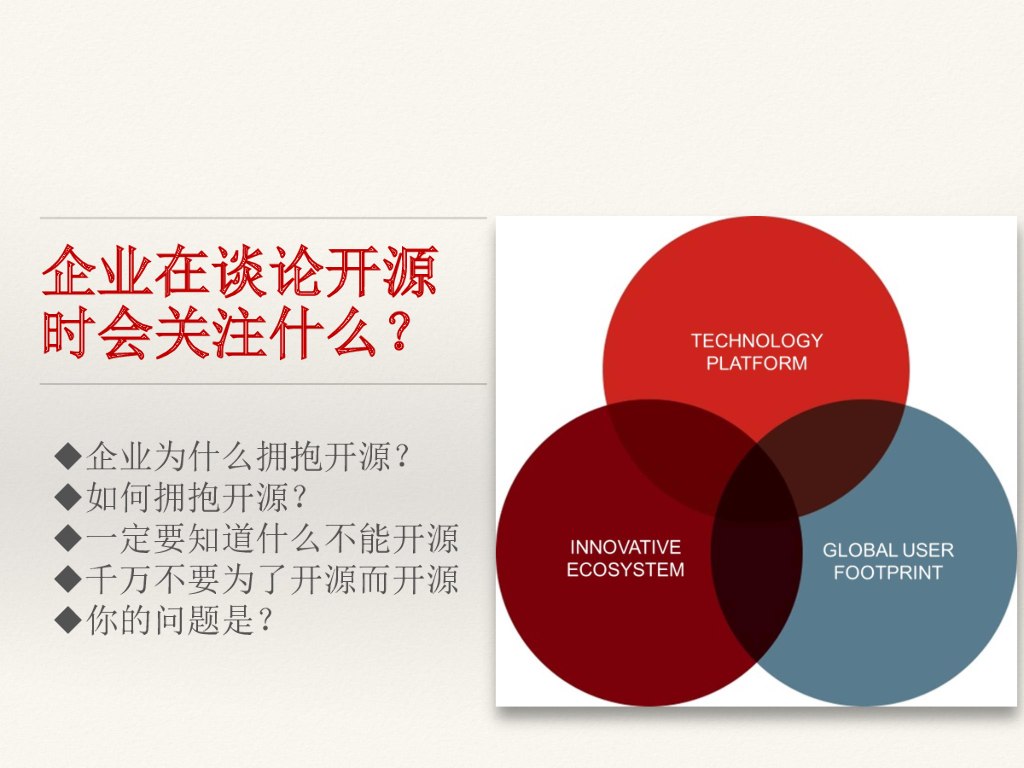 企业在谈论开源时会关注什么？

◆企业为什么拥抱开源？
◆如何拥抱开源？
◆一定要知道什么不能开源
◆千万不要为了开源而开源
◆你的问题是？

TECHNOLOGY PLATFORM

INNOVATIVE ECOSYSTEM

GLOBAL USER FOOTPRINT